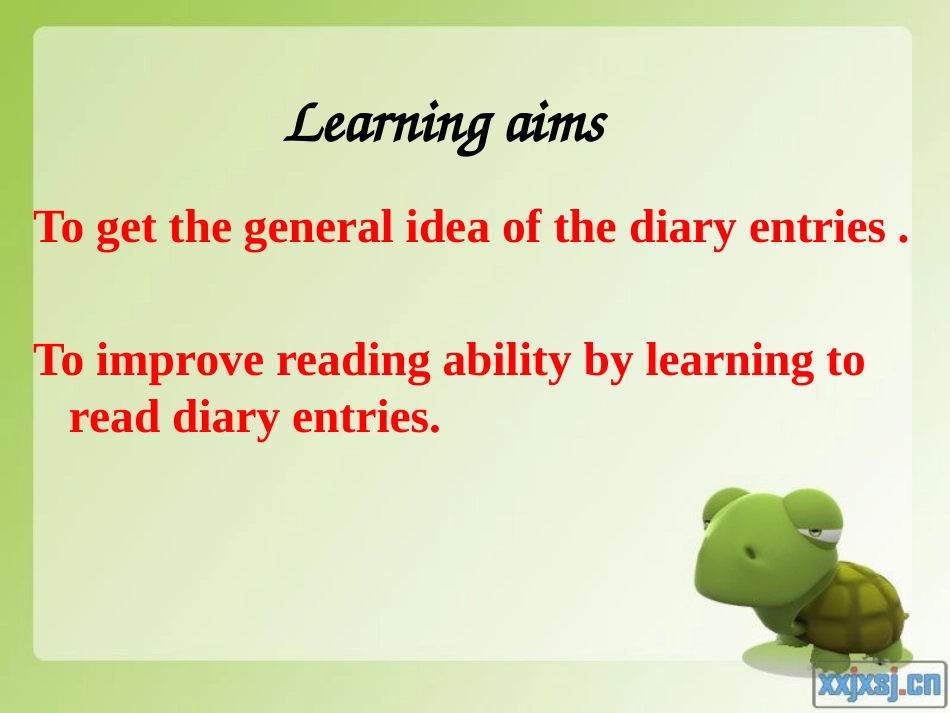 Learning aims

To get the general idea of the diary entries .

To improve reading ability by learning to read diary entries.

xxjxsj.cn